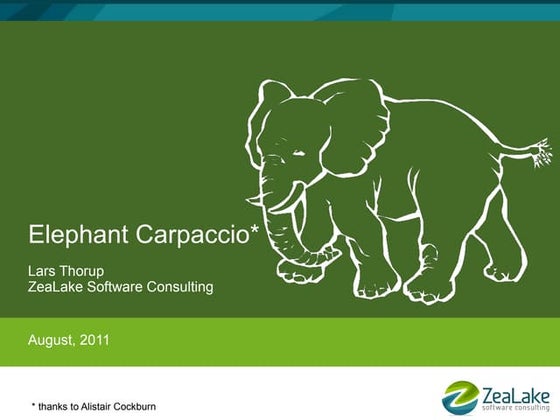 Elephant Carpaccio*

Lars Thorup
ZeaLake Software Consulting

August, 2011

* thanks to Alistair Cockburn

ZeaLake
software consulting